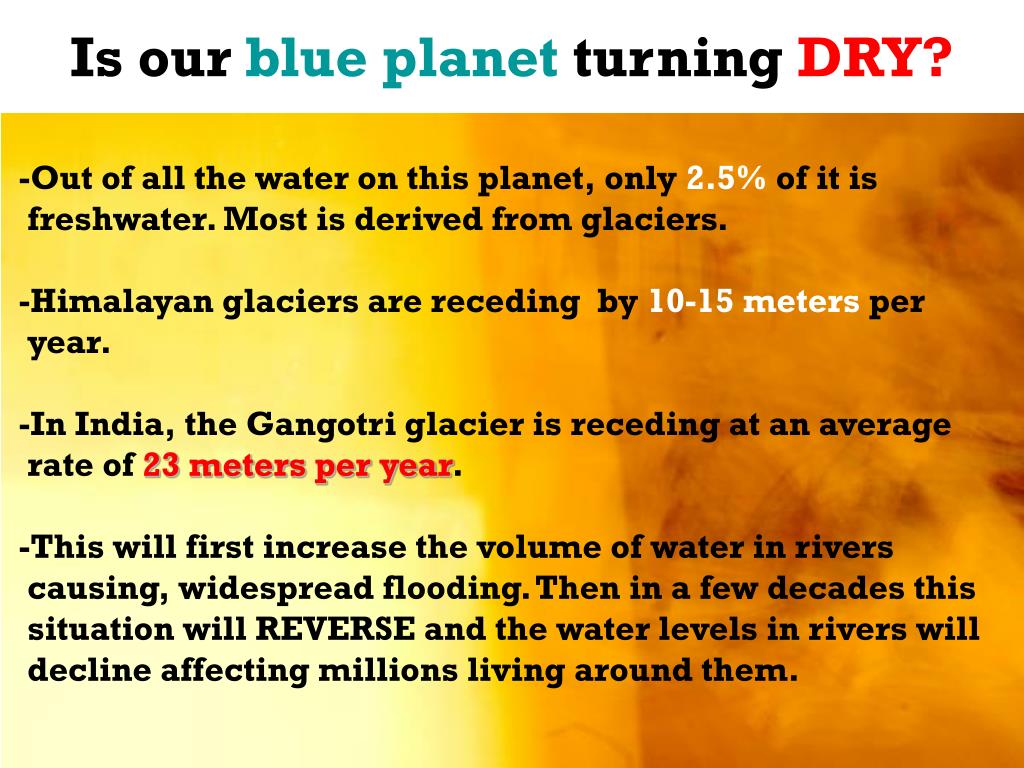 Is our blue planet turning DRY?

-Out of all the water on this planet, only 2.5% of it is freshwater. Most is derived from glaciers.

-Himalayan glaciers are receding by 10-15 meters per year.

-In India, the Gangotri glacier is receding at an average rate of 23 meters per year.

-This will first increase the volume of water in rivers causing, widespread flooding. Then in a few decades this situation will REVERSE and the water levels in rivers will decline affecting millions living around them.